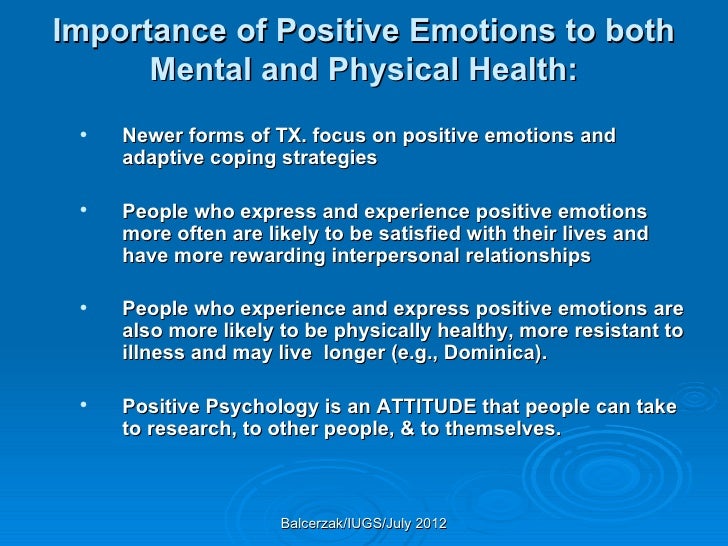 Importance of Positive Emotions to both Mental and Physical Health:

• Newer forms of TX. focus on positive emotions and adaptive coping strategies

• People who express and experience positive emotions more often are likely to be satisfied with their lives and have more rewarding interpersonal relationships

• People who experience and express positive emotions are also more likely to be physically healthy, more resistant to illness and may live longer (e.g., Dominica).

• Positive Psychology is an ATTITUDE that people can take to research, to other people, & to themselves.

Balcerzak/IUGS/July 2012